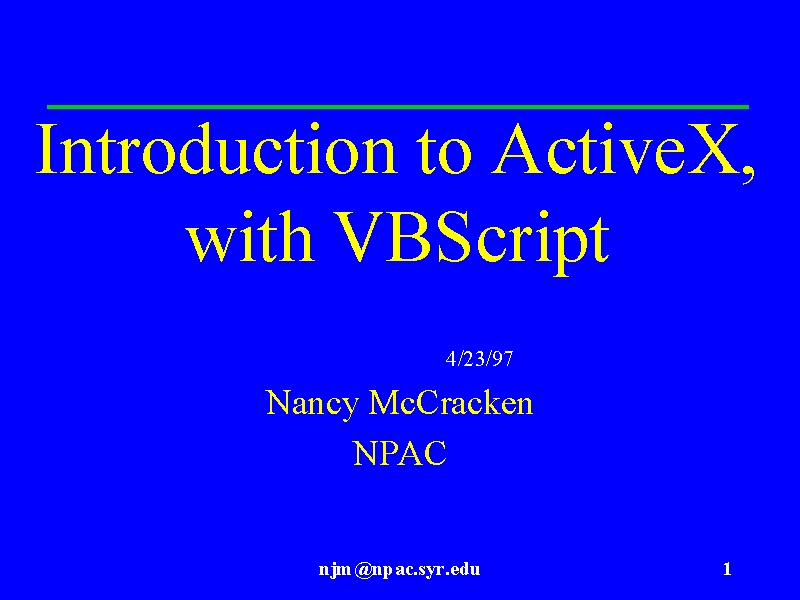 Introduction to ActiveX, with VBScript

4/23/97

Nancy McCracken
NPAC

njm@npac.syr.edu

1